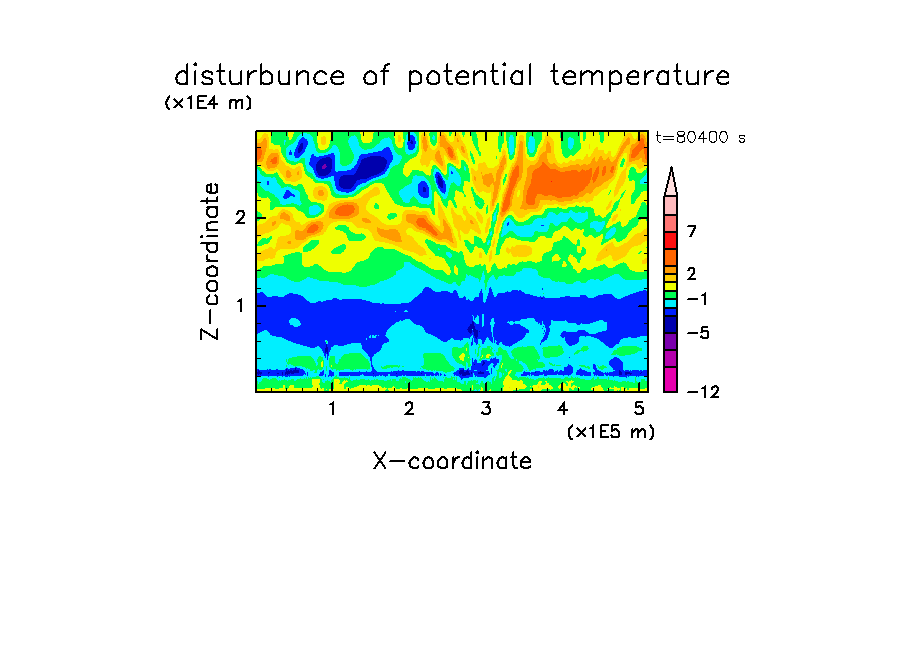 disturbunce of potential temperature
(x1E4 m)
t=80400 s
Z-coordinate
2
1
7
2
−1
−5
−12
1
2
3
4
5
(x1E5 m)
X-coordinate